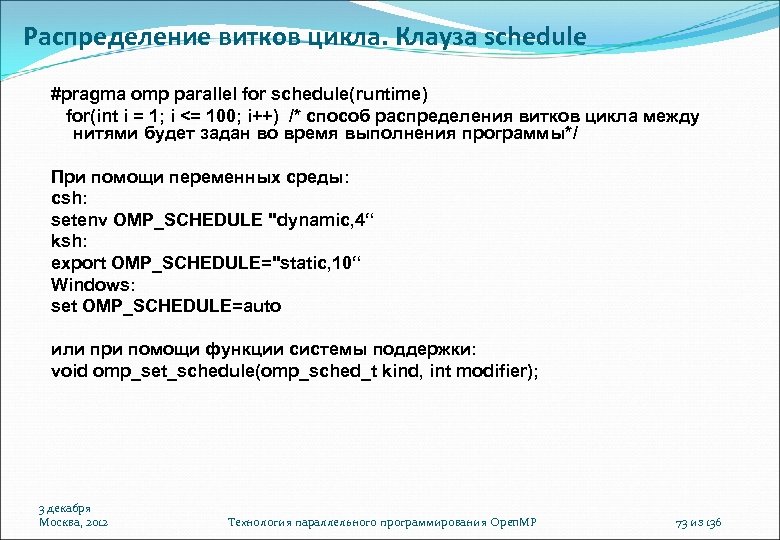 Распределение витков цикла. Клауза schedule

#pragma omp parallel for schedule(runtime)
for(int i = 1; i <= 100; i++) /* способ распределения витков цикла между нитями будет задан во время выполнения программы*/

При помощи переменных среды:
csh:
setenv OMP_SCHEDULE "dynamic,4“
ksh:
export OMP_SCHEDULE="static,10“
Windows:
set OMP_SCHEDULE=auto

или при помощи функции системы поддержки:
void omp_set_schedule(omp_sched_t kind, int modifier);

3 декабря
Москва, 2012

Технология параллельного программирования OpenMP

73 из 136